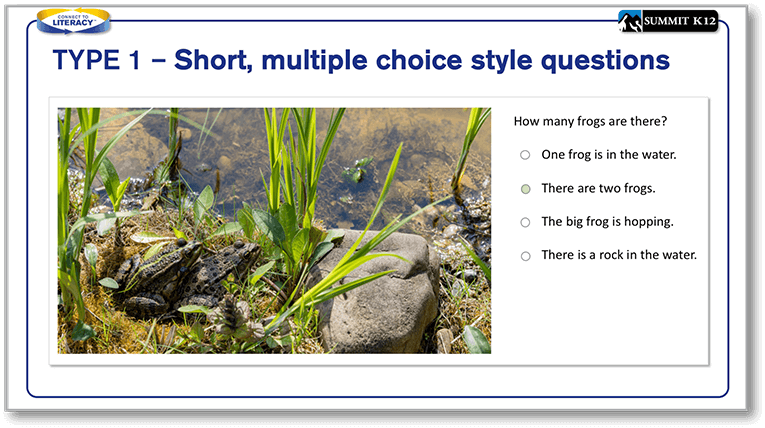 CONNECT TO LITERACY

SUMMIT K12

TYPE 1 – Short, multiple choice style questions

How many frogs are there?

One frog is in the water.

There are two frogs.

The big frog is hopping.

There is a rock in the water.